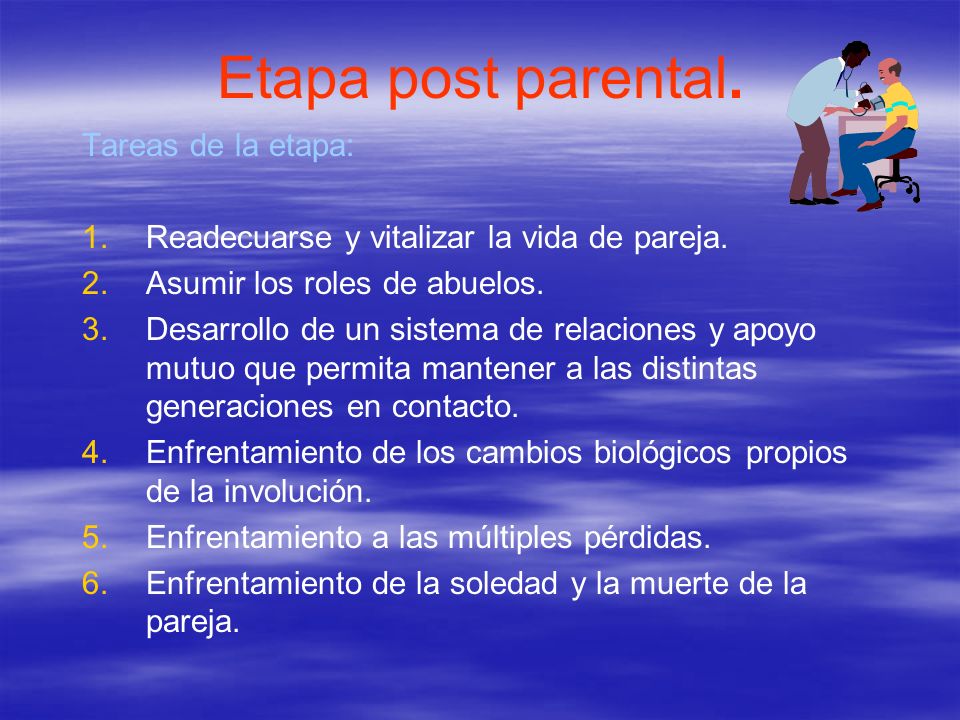 Etapa post parental.

Tareas de la etapa:

1. Readecuarse y vitalizar la vida de pareja.
2. Asumir los roles de abuelos.
3. Desarrollo de un sistema de relaciones y apoyo mutuo que permita mantener a las distintas generaciones en contacto.
4. Enfrentamiento de los cambios biológicos propios de la involución.
5. Enfrentamiento a las múltiples pérdidas.
6. Enfrentamiento de la soledad y la muerte de la pareja.